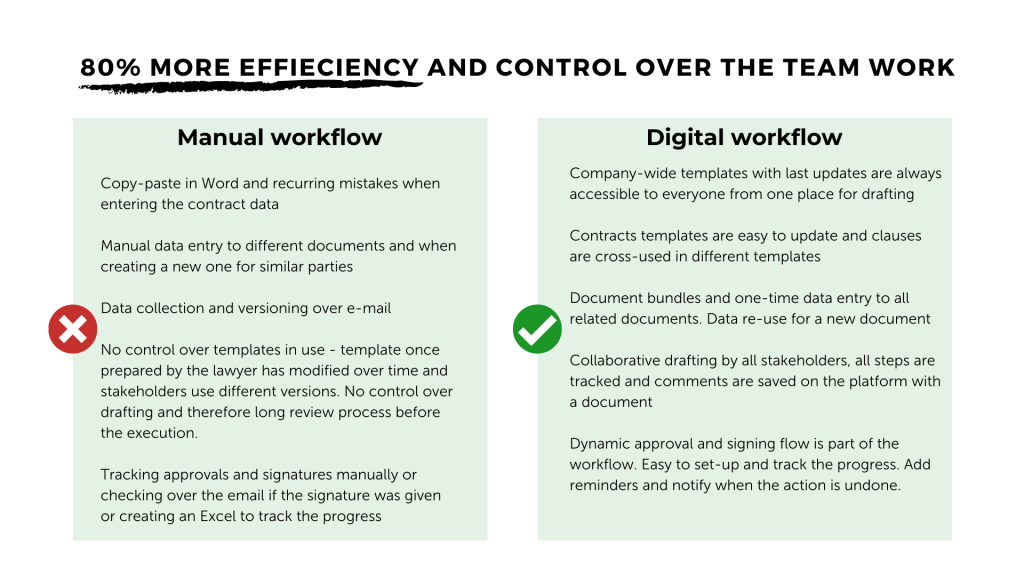 80% MORE EFFIECIENCY AND CONTROL OVER THE TEAM WORK

Manual workflow

Copy-paste in Word and recurring mistakes when entering the contract data

Manual data entry to different documents and when creating a new one for similar parties

Data collection and versioning over e-mail

No control over templates in use - template once prepared by the lawyer has modified over time and stakeholders use different versions. No control over drafting and therefore long review process before the execution.

Tracking approvals and signatures manually or checking over the email if the signature was given or creating an Excel to track the progress

Digital workflow

Company-wide templates with last updates are always accessible to everyone from one place for drafting

Contracts templates are easy to update and clauses are cross-used in different templates

Document bundles and one-time data entry to all related documents. Data re-use for a new document

Collaborative drafting by all stakeholders, all steps are tracked and comments are saved on the platform with a document

Dynamic approval and signing flow is part of the workflow. Easy to set-up and track the progress. Add reminders and notify when the action is undone.